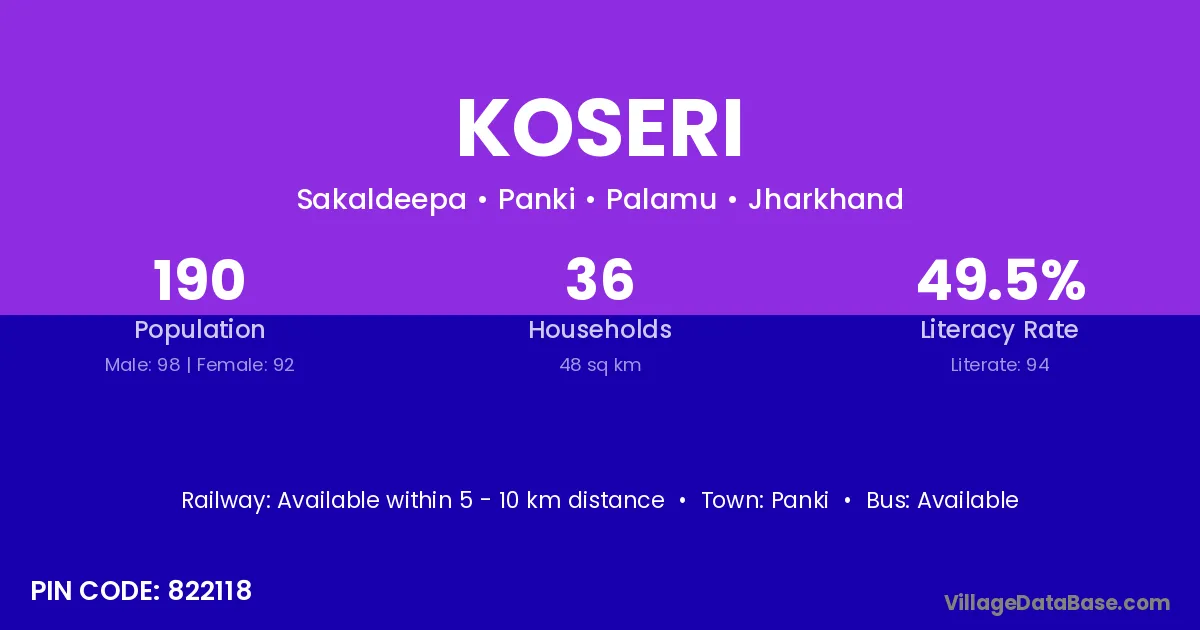 KOSERI

Sakaldeepa • Panki • Palamu • Jharkhand

190
Population
Male: 98 | Female: 92

36
Households
48 sq km

49.5%
Literacy Rate
Literate: 94

Railway: Available within 5 - 10 km distance • Town: Panki • Bus: Available

PIN CODE: 822118

VillageDataBase.com